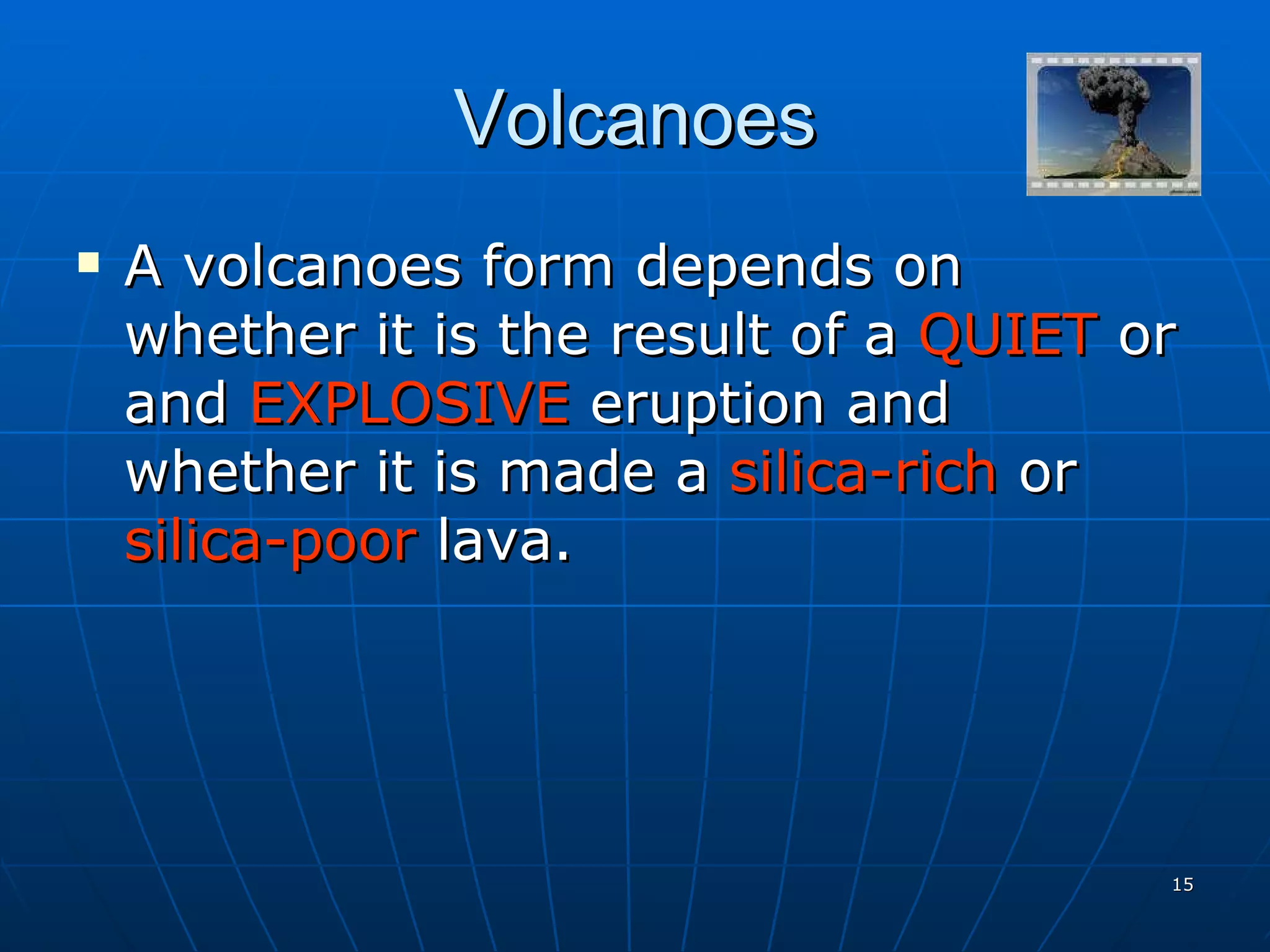 Volcanoes

▪ A volcanoes form depends on whether it is the result of a QUIET or and EXPLOSIVE eruption and whether it is made a silica-rich or silica-poor lava.

15